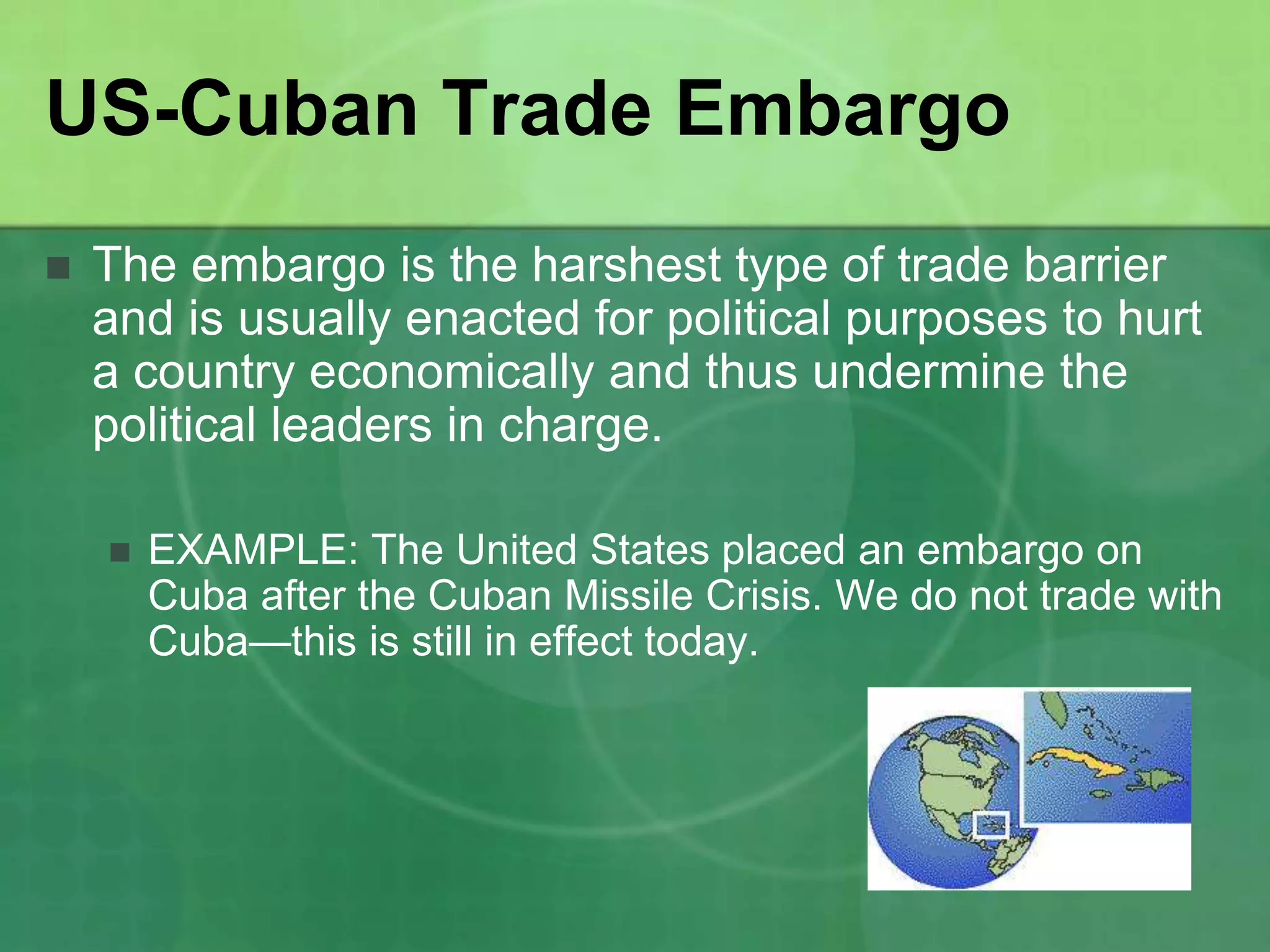 US-Cuban Trade Embargo

The embargo is the harshest type of trade barrier and is usually enacted for political purposes to hurt a country economically and thus undermine the political leaders in charge.

EXAMPLE: The United States placed an embargo on Cuba after the Cuban Missile Crisis. We do not trade with Cuba—this is still in effect today.